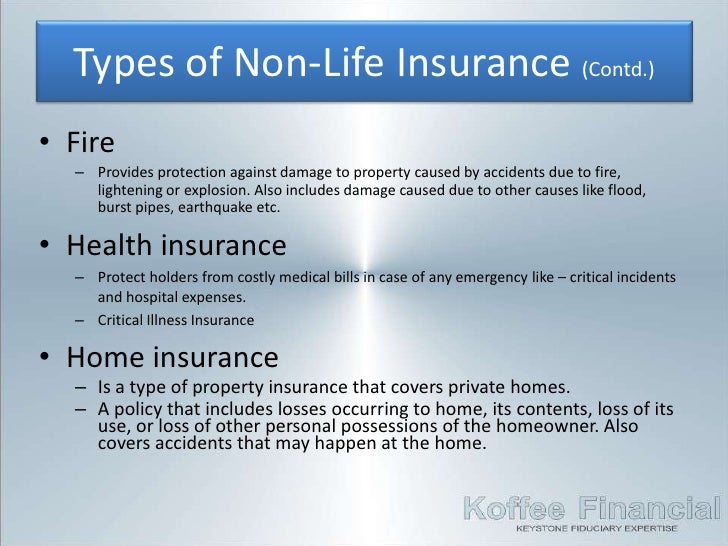 Types of Non-Life Insurance (Contd.)

• Fire

– Provides protection against damage to property caused by accidents due to fire, lightening or explosion. Also includes damage caused due to other causes like flood, burst pipes, earthquake etc.

• Health insurance

– Protect holders from costly medical bills in case of any emergency like – critical incidents and hospital expenses.

– Critical Illness Insurance

• Home insurance

– Is a type of property insurance that covers private homes.

– A policy that includes losses occurring to home, its contents, loss of its use, or loss of other personal possessions of the homeowner. Also covers accidents that may happen at the home.

Koffee Financial
KEYSTONE FIDUCIARY EXPERTISE